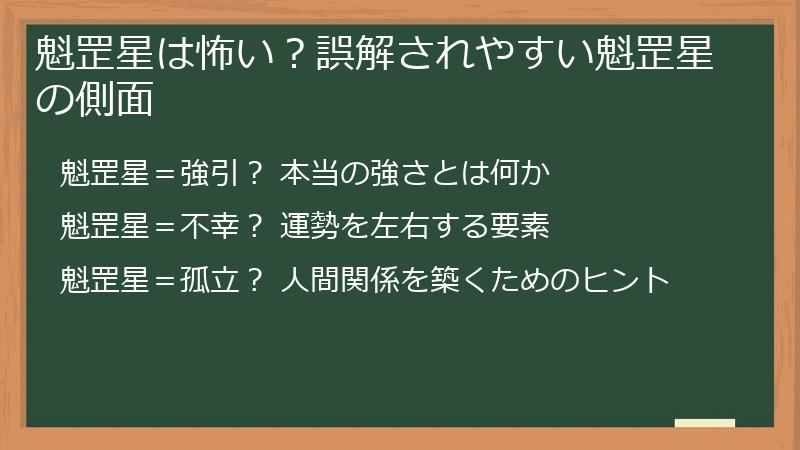 魁罡星は怖い？誤解されやすい魁罡星の側面

魁罡星＝強引？ 本当の強さとは何か

魁罡星＝不幸？ 運勢を左右する要素

魁罡星＝孤立？ 人間関係を築くためのヒント